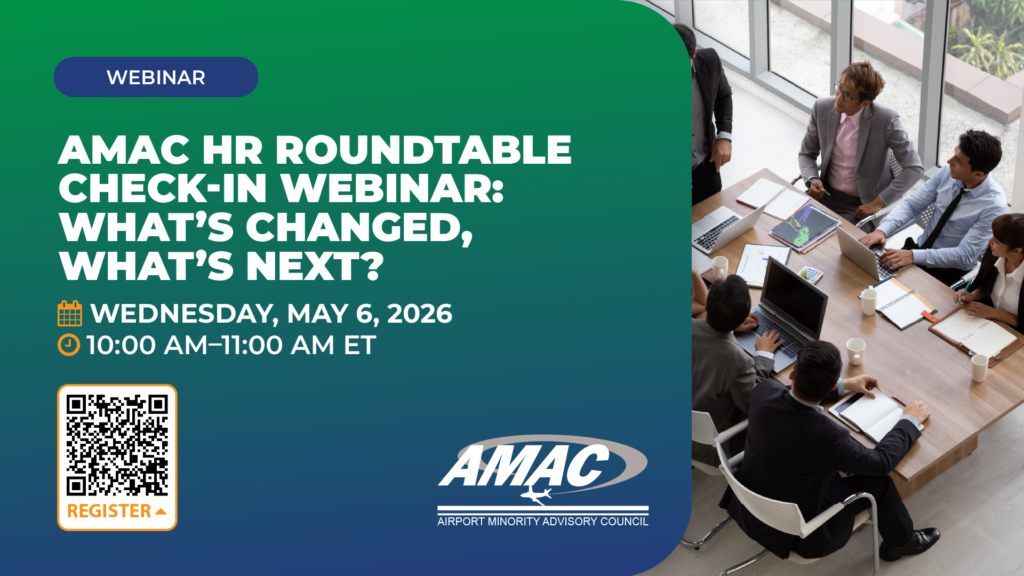 WEBINAR

AMAC HR ROUNDTABLE CHECK-IN WEBINAR: WHAT'S CHANGED, WHAT'S NEXT?

WEDNESDAY, MAY 6, 2026
10:00 AM–11:00 AM ET

REGISTER

AMAC
AIRPORT MINORITY ADVISORY COUNCIL